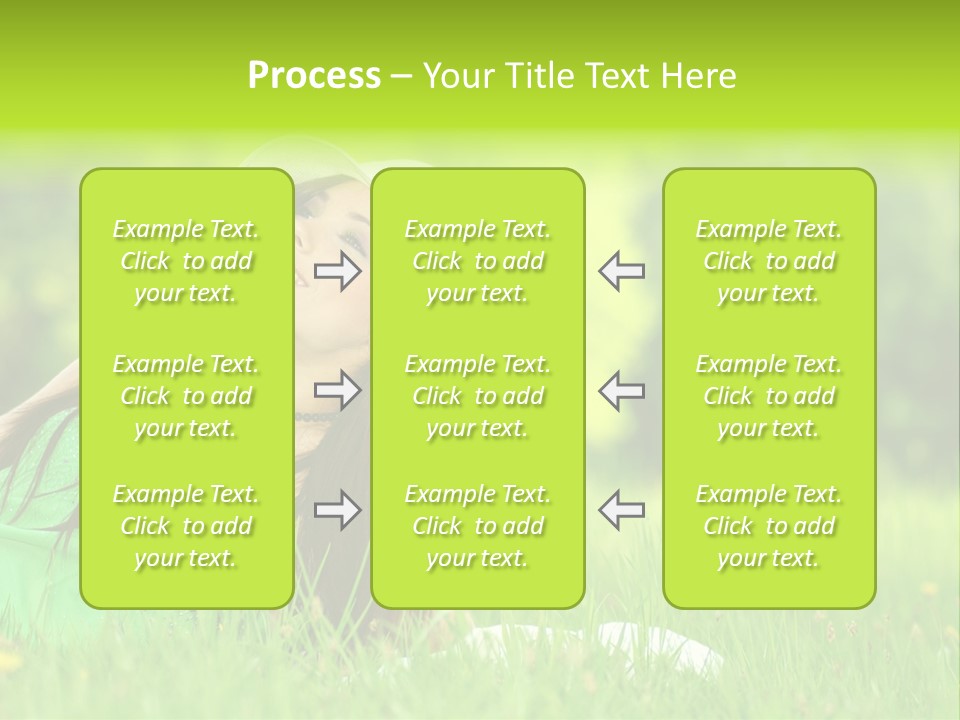 Process – Your Title Text Here

Example Text. Click to add your text.

Example Text. Click to add your text.

Example Text. Click to add your text.

Example Text. Click to add your text.

Example Text. Click to add your text.

Example Text. Click to add your text.

Example Text. Click to add your text.

Example Text. Click to add your text.

Example Text. Click to add your text.